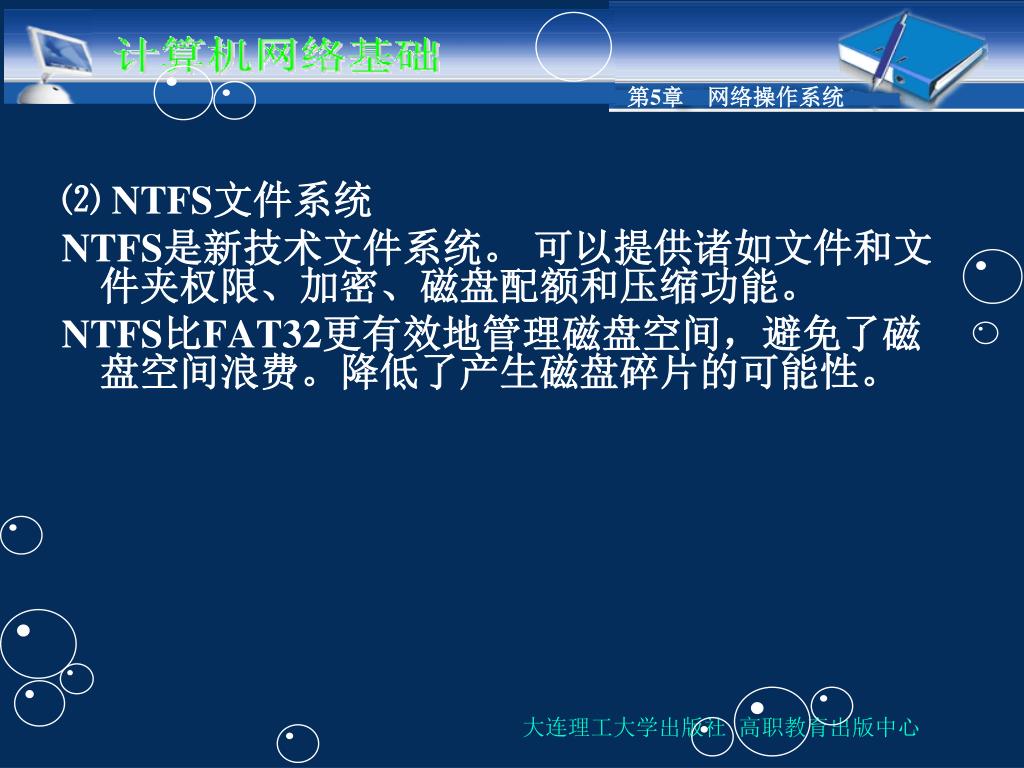 计算机网络基础

第5章　网络操作系统

⑵ NTFS文件系统

NTFS是新技术文件系统。 可以提供诸如文件和文件夹权限、加密、磁盘配额和压缩功能。

NTFS比FAT32更有效地管理磁盘空间，避免了磁盘空间浪费。降低了产生磁盘碎片的可能性。

大连理工大学出版社 高职教育出版中心